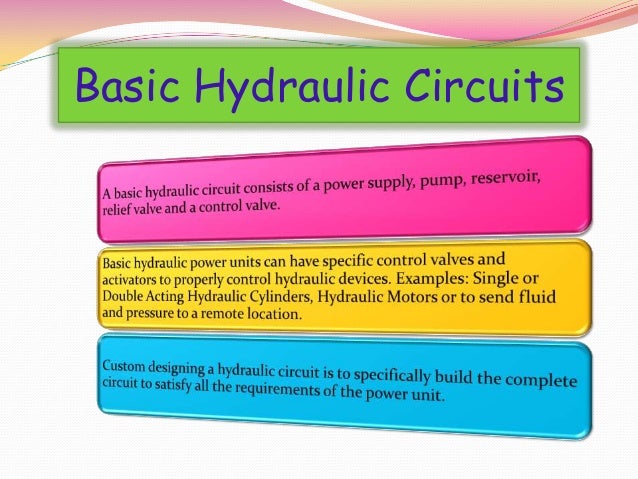 Basic Hydraulic Circuits

A basic hydraulic circuit consists of a power supply, pump, reservoir, relief valve and a control valve.

Basic hydraulic power units can have specific control valves and activators to properly control hydraulic devices. Examples: Single or Double Acting Hydraulic Cylinders, Hydraulic Motors or to send fluid and pressure to a remote location.

Custom designing a hydraulic circuit is to specifically build the complete circuit to satisfy all the requirements of the power unit.